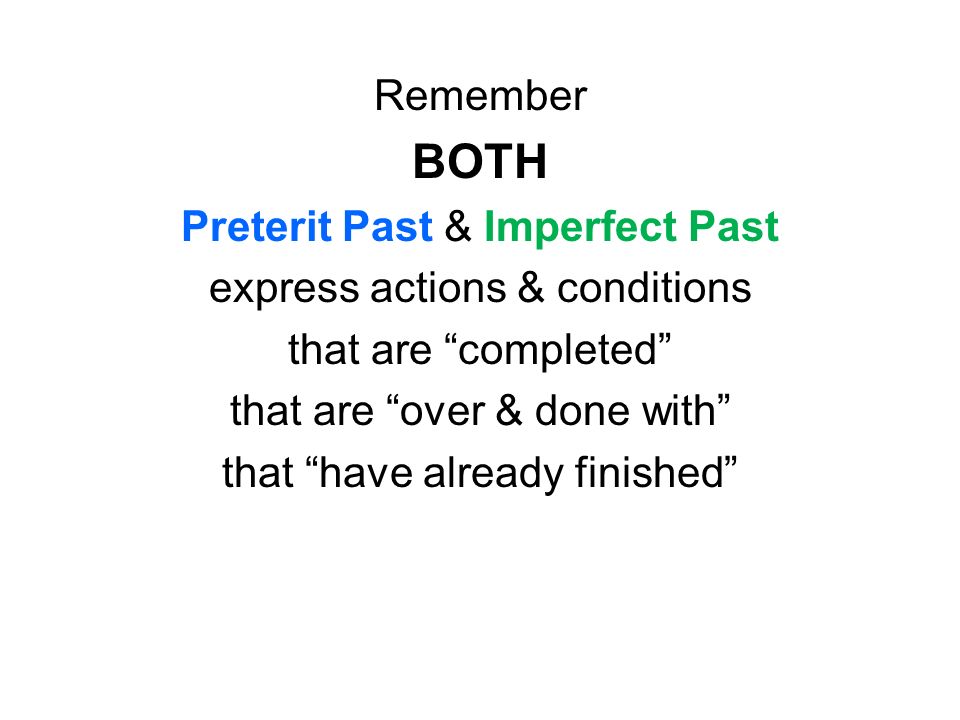 Remember
BOTH
Preterit Past & Imperfect Past
express actions & conditions
that are “completed”
that are “over & done with”
that “have already finished”